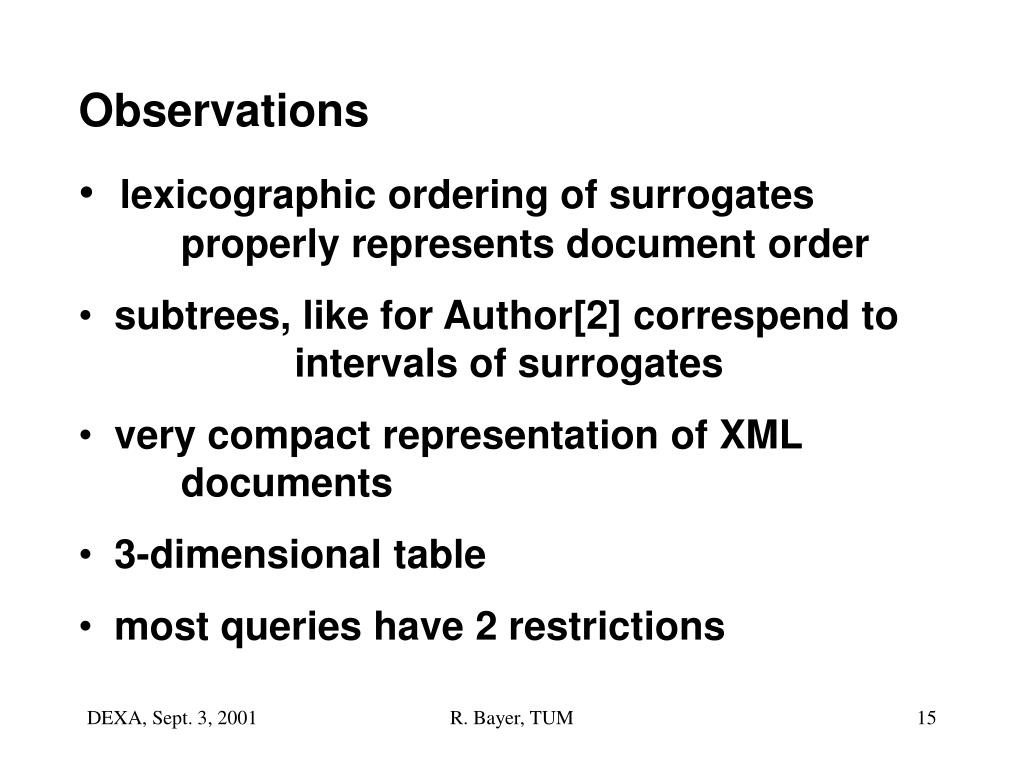 Observations

• lexicographic ordering of surrogates properly represents document order

• subtrees, like for Author[2] correspend to intervals of surrogates

• very compact representation of XML documents

• 3-dimensional table

• most queries have 2 restrictions

DEXA, Sept. 3, 2001 R. Bayer, TUM 15